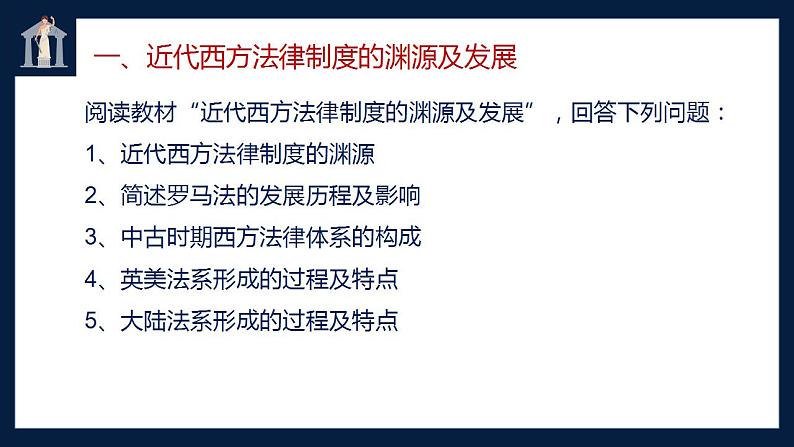 一、近代西方法律制度的渊源及发展

阅读教材“近代西方法律制度的渊源及发展”，回答下列问题：

1、近代西方法律制度的渊源

2、简述罗马法的发展历程及影响

3、中古时期西方法律体系的构成

4、英美法系形成的过程及特点

5、大陆法系形成的过程及特点